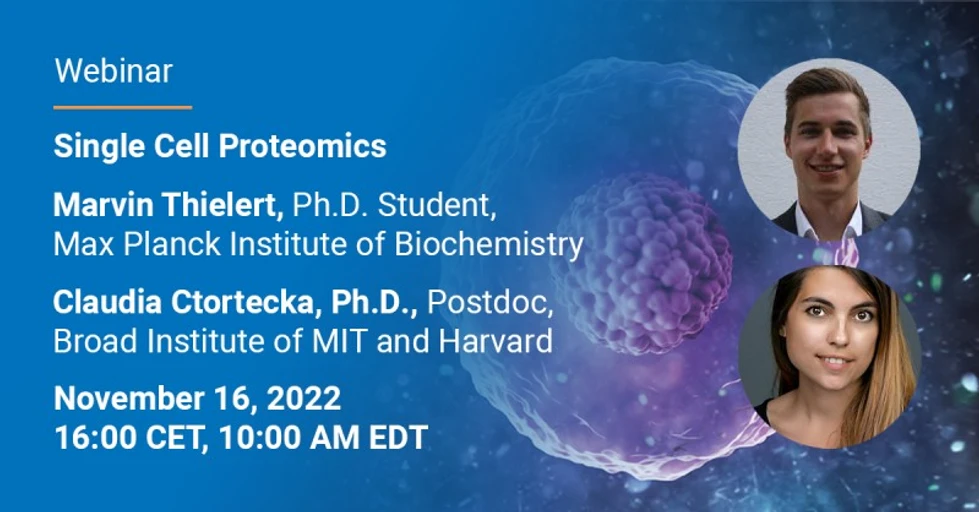 Webinar

Single Cell Proteomics

Marvin Thielert, Ph.D. Student, Max Planck Institute of Biochemistry

Claudia Ctortecka, Ph.D., Postdoc, Broad Institute of MIT and Harvard

November 16, 2022
16:00 CET, 10:00 AM EDT